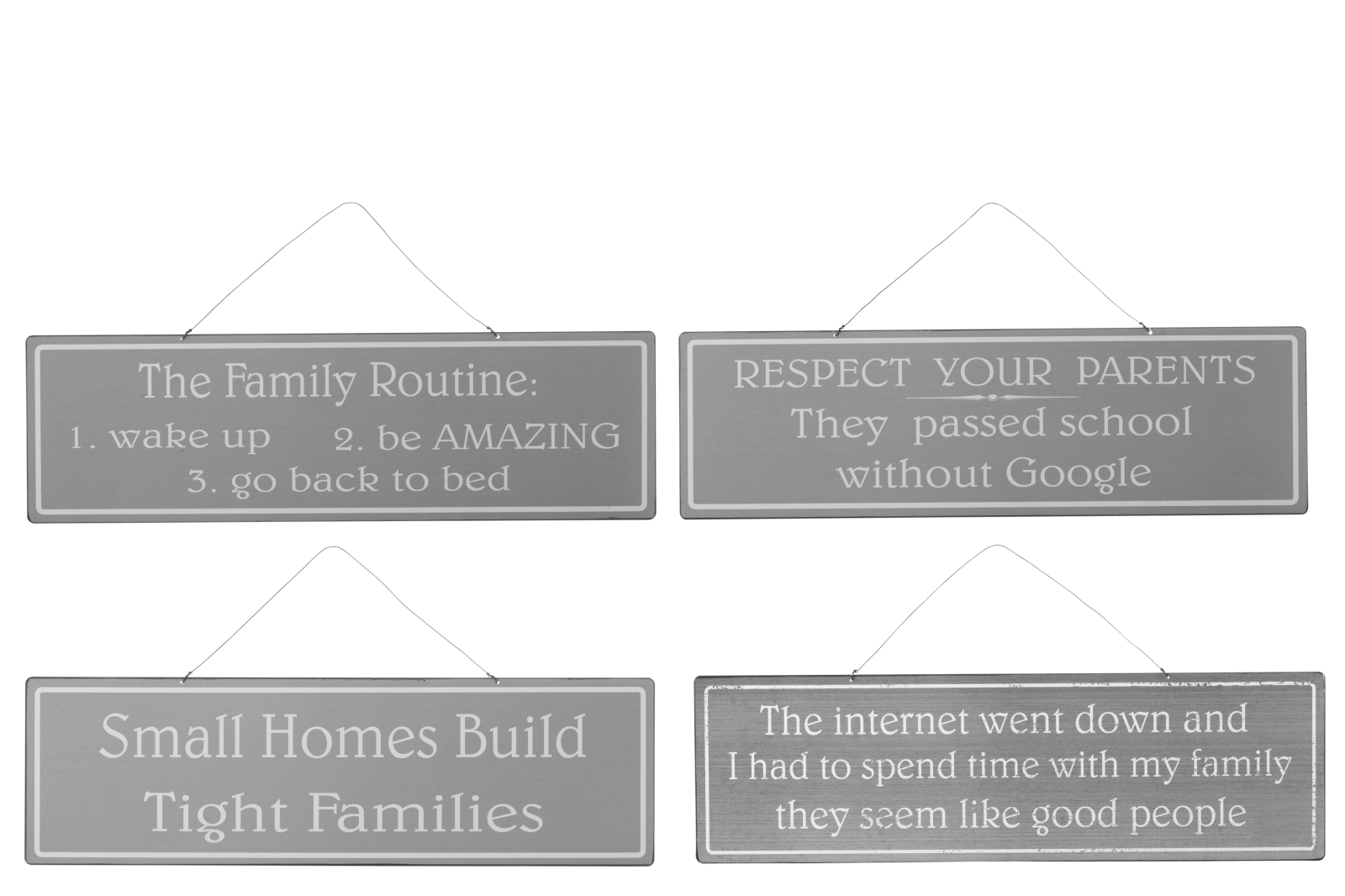 The Family Routine:
1. wake up 2. be AMAZING
3. go back to bed

RESPECT YOUR PARENTS
They passed school without Google

Small Homes Build Tight Families

The internet went down and I had to spend time with my family they seem like good people